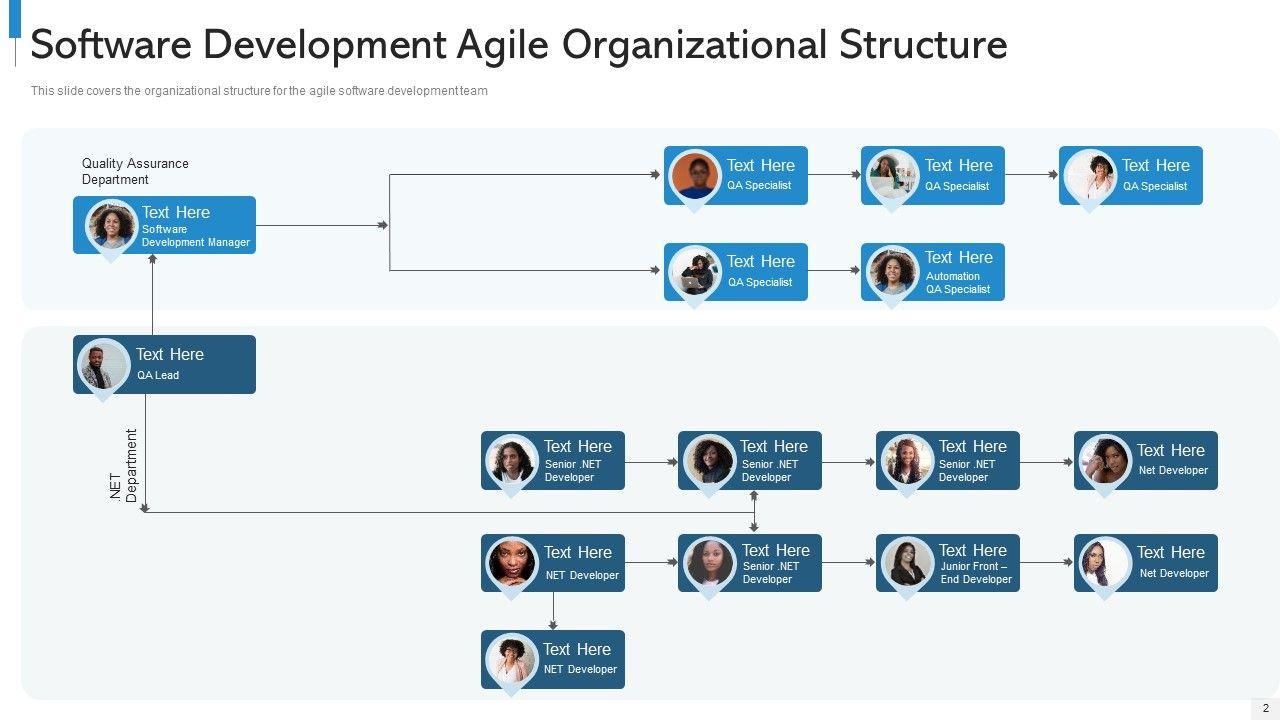 Software Development Agile Organizational Structure

This slide covers the organizational structure for the agile software development team

Quality Assurance Department

Text Here
Software Development Manager

Text Here
QA Specialist

Text Here
QA Specialist

Text Here
QA Specialist

Text Here
QA Specialist

Text Here
Automation QA Specialist

Text Here
QA Lead

.NET Department

Text Here
Senior .NET Developer

Text Here
Senior .NET Developer

Text Here
Senior .NET Developer

Text Here
Net Developer

Text Here
NET Developer

Text Here
Senior .NET Developer

Text Here
Junior Front – End Developer

Text Here
Net Developer

Text Here
NET Developer

2